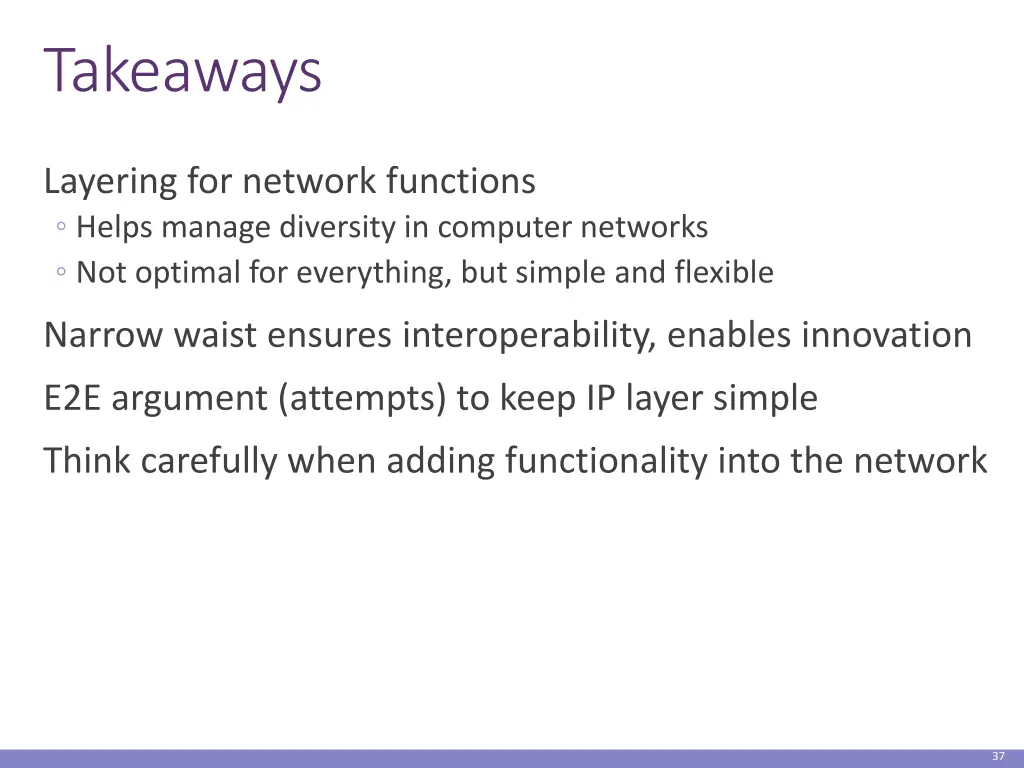 Takeaways

Layering for network functions
◦ Helps manage diversity in computer networks
◦ Not optimal for everything, but simple and flexible

Narrow waist ensures interoperability, enables innovation

E2E argument (attempts) to keep IP layer simple

Think carefully when adding functionality into the network

37